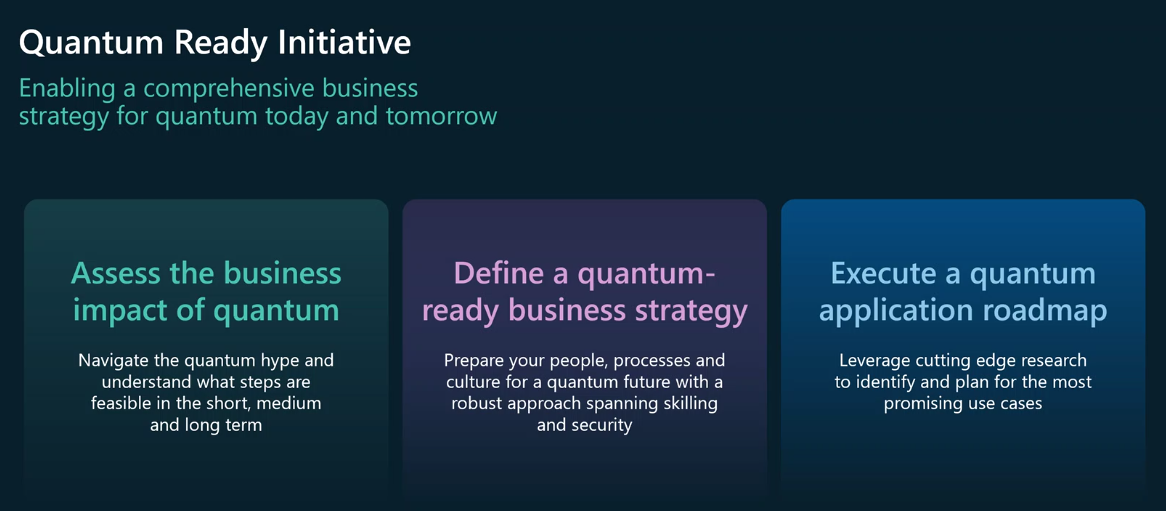 Quantum Ready Initiative

Enabling a comprehensive business strategy for quantum today and tomorrow

Assess the business impact of quantum

Navigate the quantum hype and understand what steps are feasible in the short, medium and long term

Define a quantum-ready business strategy

Prepare your people, processes and culture for a quantum future with a robust approach spanning skilling and security

Execute a quantum application roadmap

Leverage cutting edge research to identify and plan for the most promising use cases